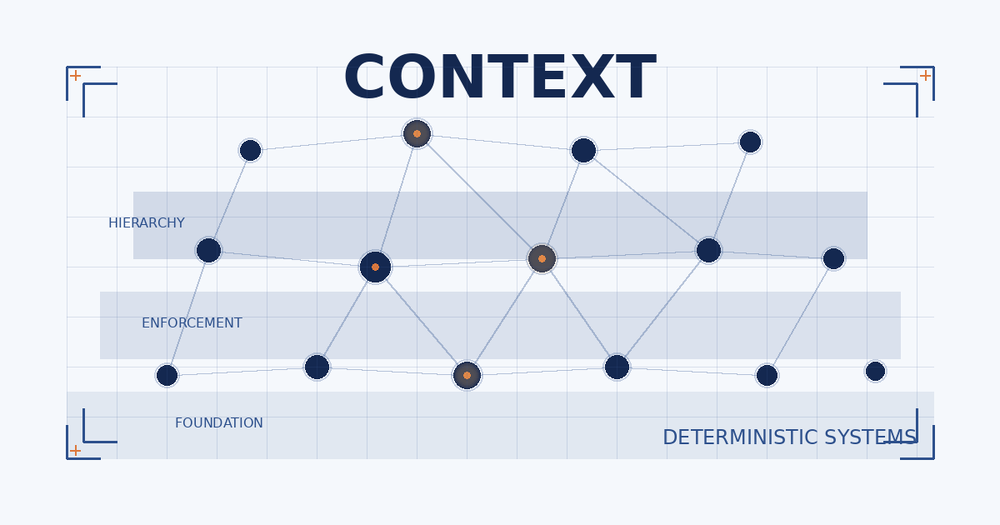 CONTEXT

HIERARCHY

ENFORCEMENT

FOUNDATION

DETERMINISTIC SYSTEMS